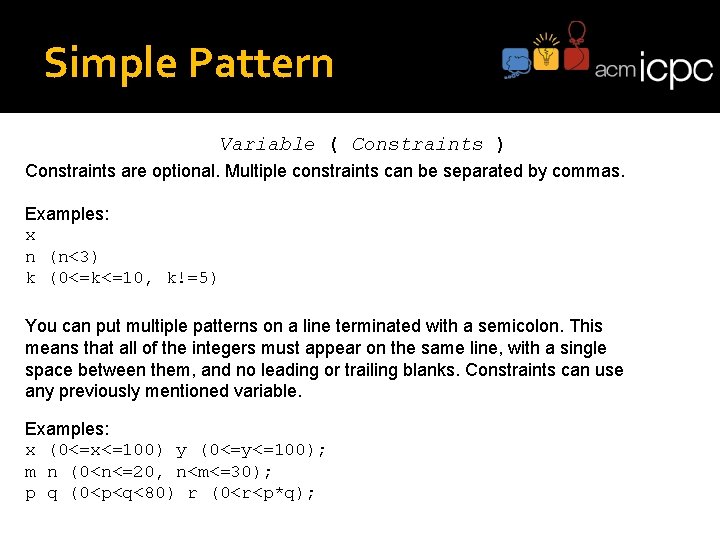 Simple Pattern

acm icpc

Variable ( Constraints )

Constraints are optional. Multiple constraints can be separated by commas.

Examples:
x
n (n<3)
k (0<=k<=10, k!=5)

You can put multiple patterns on a line terminated with a semicolon. This means that all of the integers must appear on the same line, with a single space between them, and no leading or trailing blanks. Constraints can use any previously mentioned variable.

Examples:
x (0<=x<=100) y (0<=y<=100);
m n (0<n<=20, n<m<=30);
p q (0<p<q<80) r (0<r<p*q);